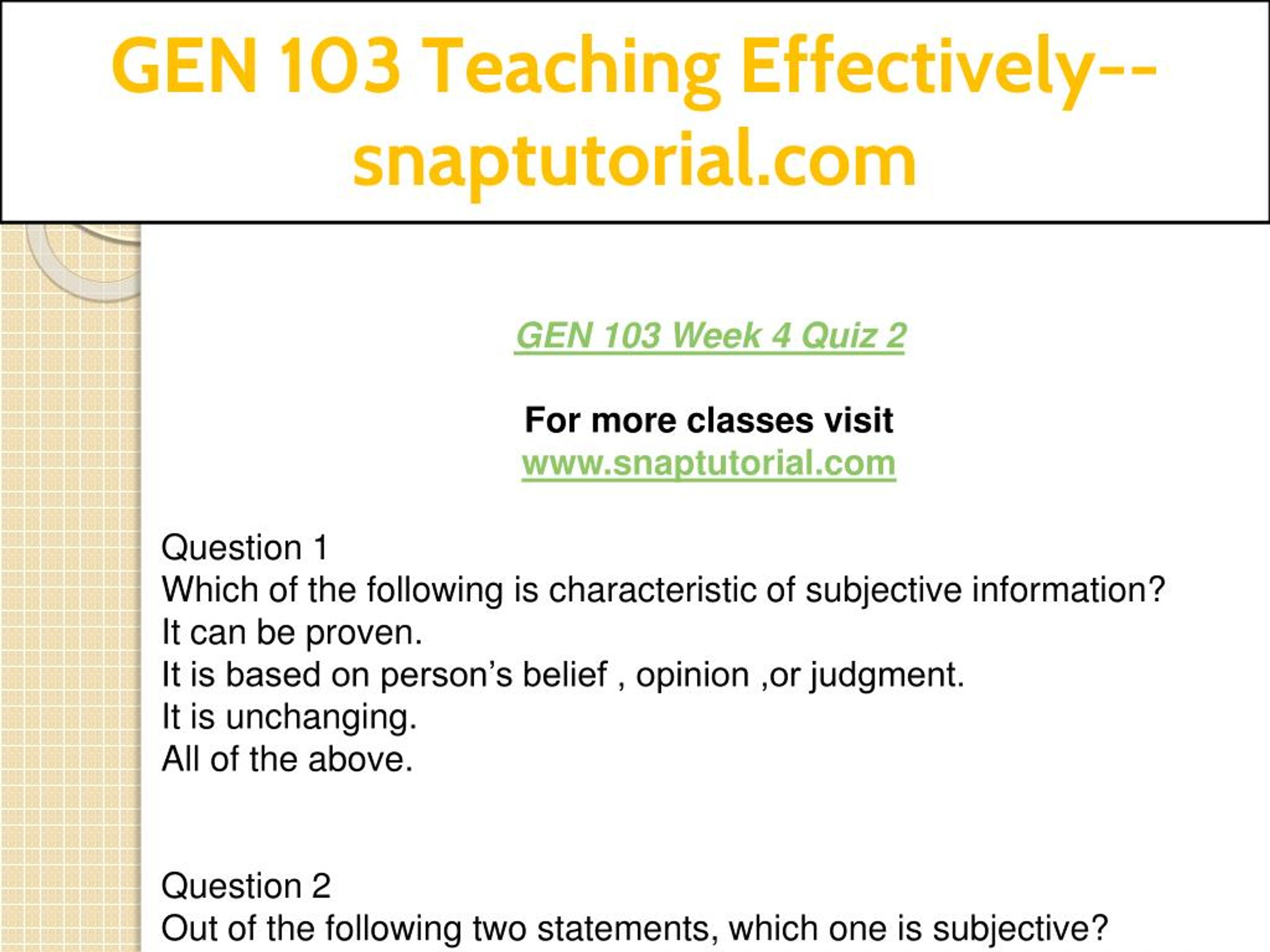 GEN 103 Teaching Effectively--snaptutorial.com

GEN 103 Week 4 Quiz 2

For more classes visit
www.snaptutorial.com

Question 1
Which of the following is characteristic of subjective information?
It can be proven.
It is based on person’s belief , opinion ,or judgment.
It is unchanging.
All of the above.

Question 2
Out of the following two statements, which one is subjective?